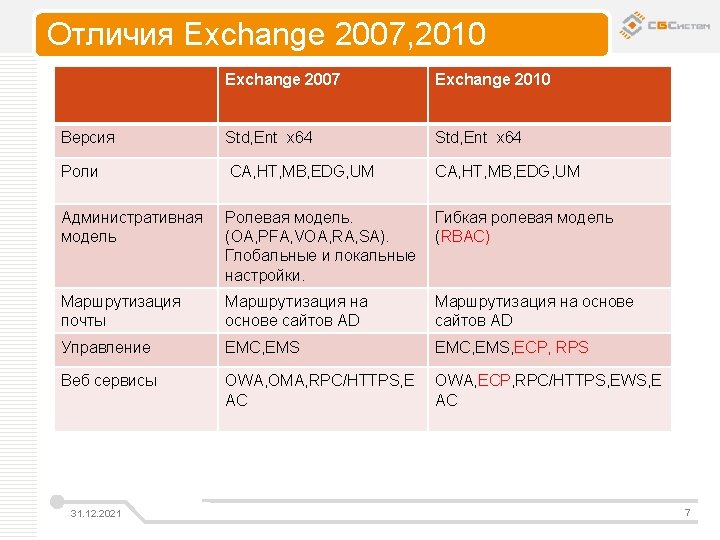 Отличия Exchange 2007,2010

СБСистем

| | Exchange 2007 | Exchange 2010 |
|---|---|---|
| Версия | Std,Ent x64 | Std,Ent x64 |
| Роли | CA,HT,MB,EDG,UM | CA,HT,MB,EDG,UM |
| Административная модель | Ролевая модель. (OA,PFA,VOA,RA,SA). Глобальные и локальные настройки. | Гибкая ролевая модель (RBAC) |
| Маршрутизация почты | Маршрутизация на основе сайтов AD | Маршрутизация на основе сайтов AD |
| Управление | EMC,EMS | EMC,EMS,ECP, RPS |
| Веб сервисы | OWA,OMA,RPC/HTTPS,EAC | OWA,ECP,RPC/HTTPS,EWS,EAC |

31.12.2021

7